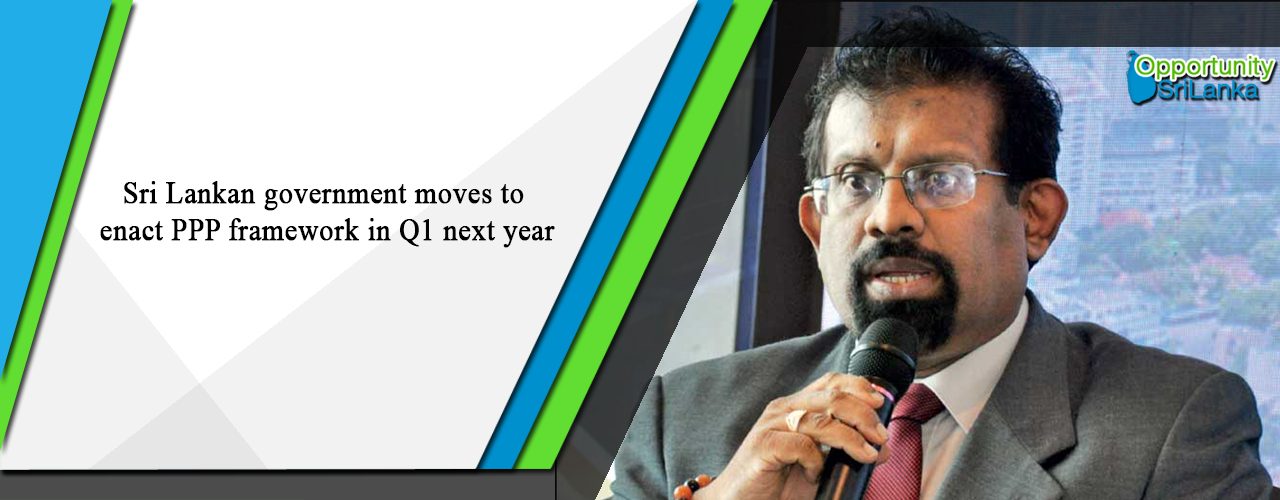 Sri Lankan government moves to enact PPP framework in Q1 next year

Opportunity SriLanka